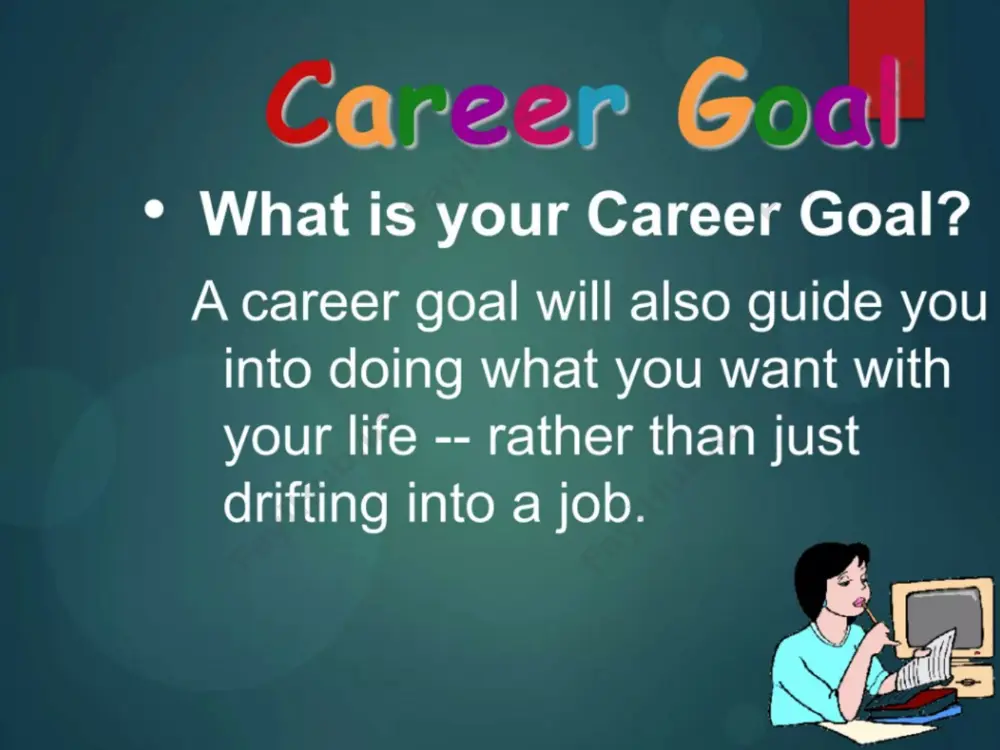 Career Goal

• What is your Career Goal?

A career goal will also guide you into doing what you want with your life -- rather than just drifting into a job.